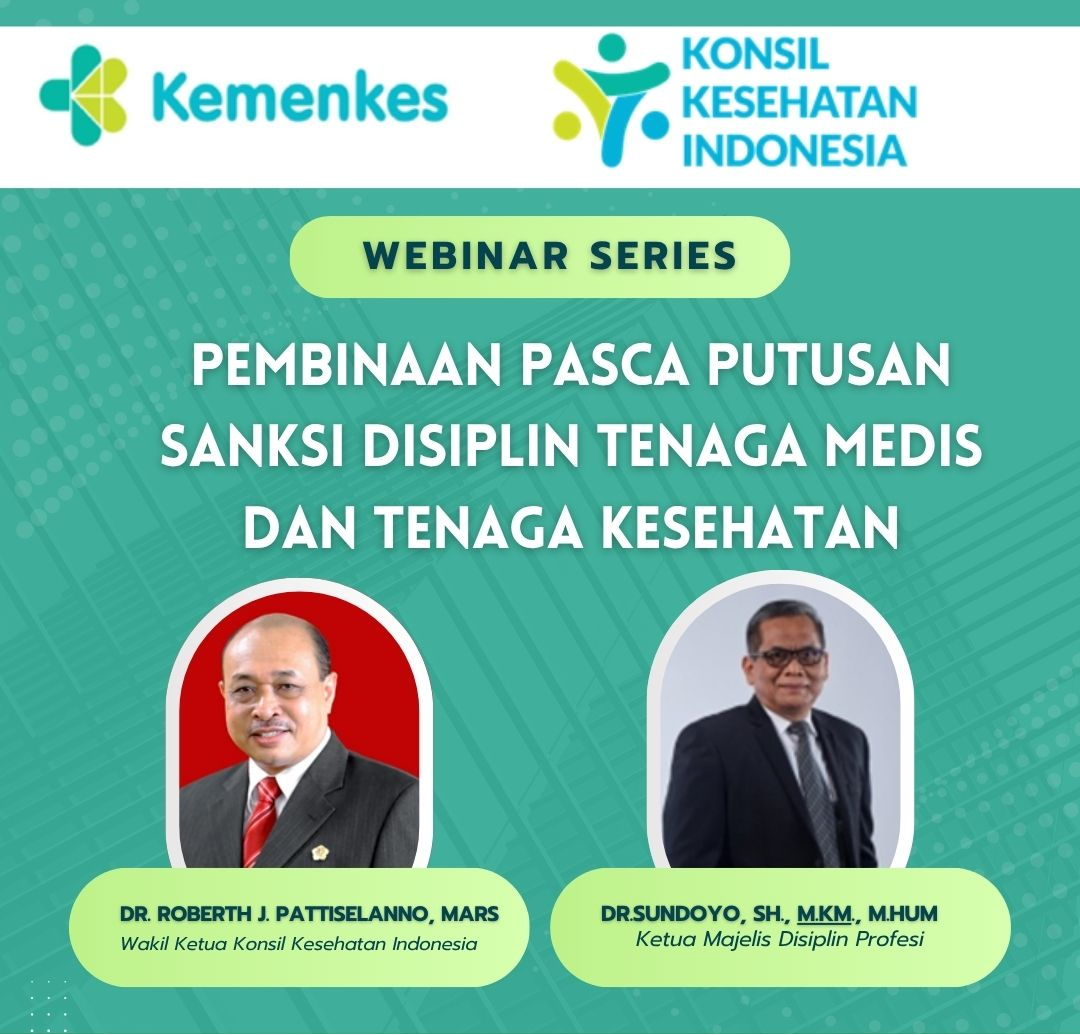 Kemenkes

KONSIL KESEHATAN INDONESIA

WEBINAR SERIES

PEMBINAAN PASCA PUTUSAN SANKSI DISIPLIN TENAGA MEDIS DAN TENAGA KESEHATAN

DR. ROBERTH J. PATTISELANNO, MARS
Wakil Ketua Konsil Kesehatan Indonesia

DR.SUNDOYO, SH., M.KM., M.HUM
Ketua Majelis Disiplin Profesi